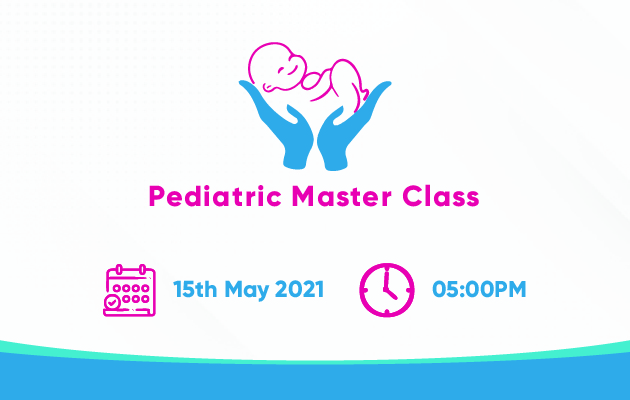 Pediatric Master Class

15th May 2021

05:00PM